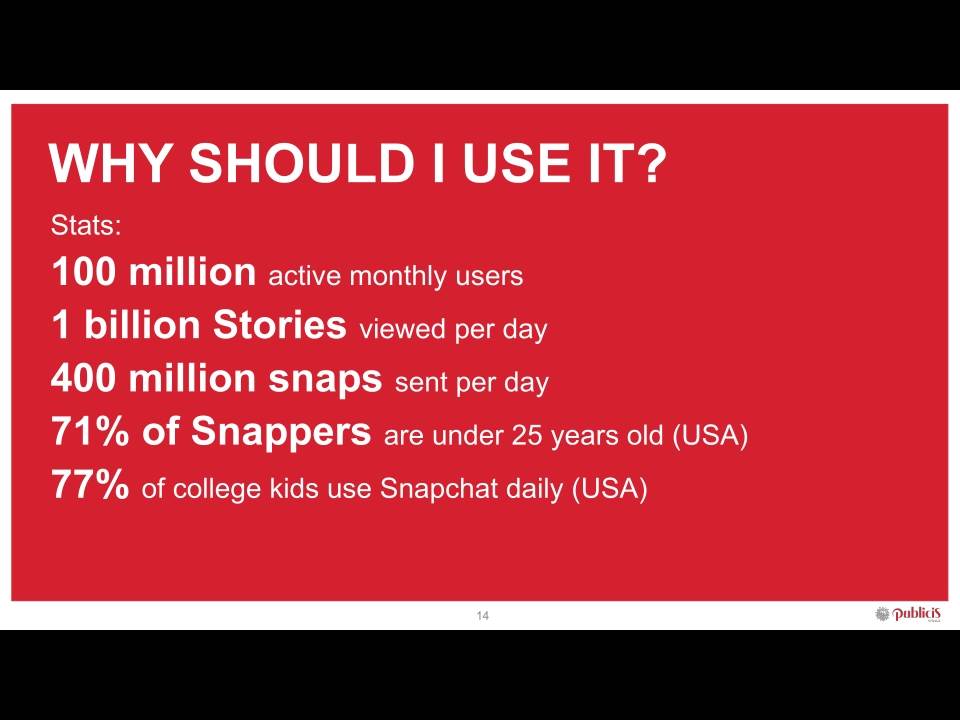 WHY SHOULD I USE IT?

Stats:

100 million active monthly users

1 billion Stories viewed per day

400 million snaps sent per day

71% of Snappers are under 25 years old (USA)

77% of college kids use Snapchat daily (USA)

14

publicis